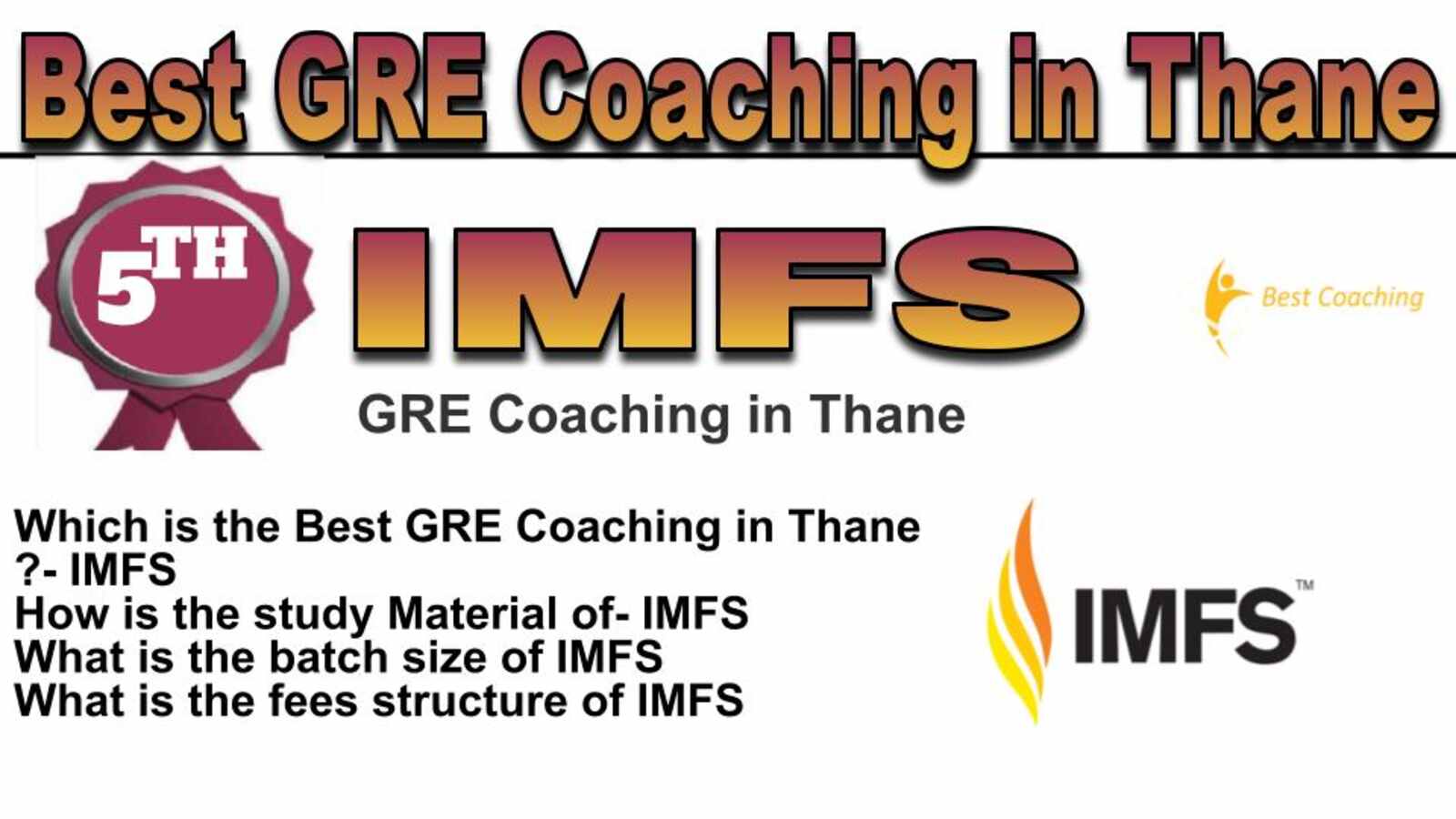 Best GRE Coaching in Thane

5TH

IMFS

Best Coaching

GRE Coaching in Thane

Which is the Best GRE Coaching in Thane ?- IMFS
How is the study Material of- IMFS
What is the batch size of IMFS
What is the fees structure of IMFS

IMFS™